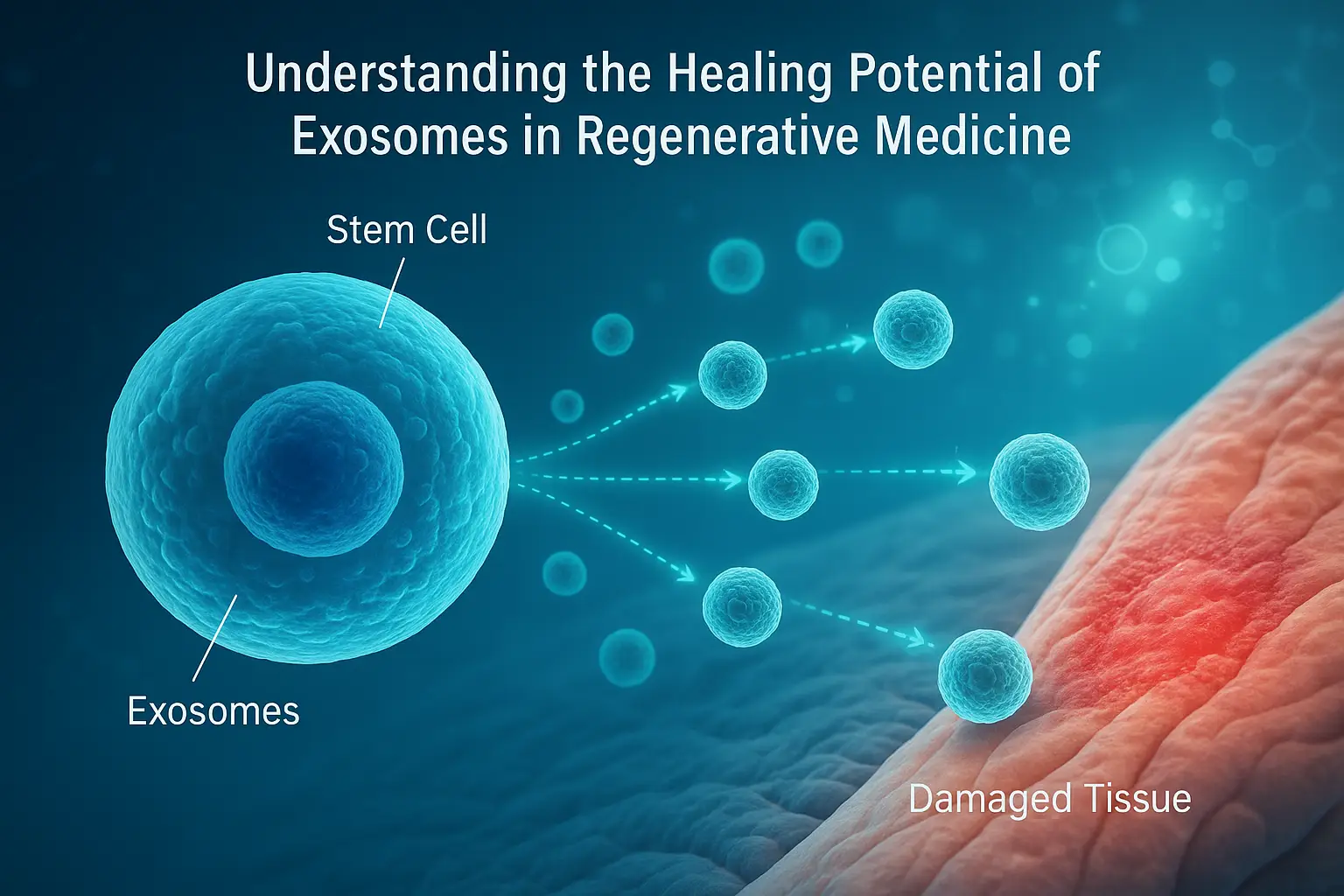 Understanding the Healing Potential of Exosomes in Regenerative Medicine

Stem Cell

Exosomes

Damaged Tissue